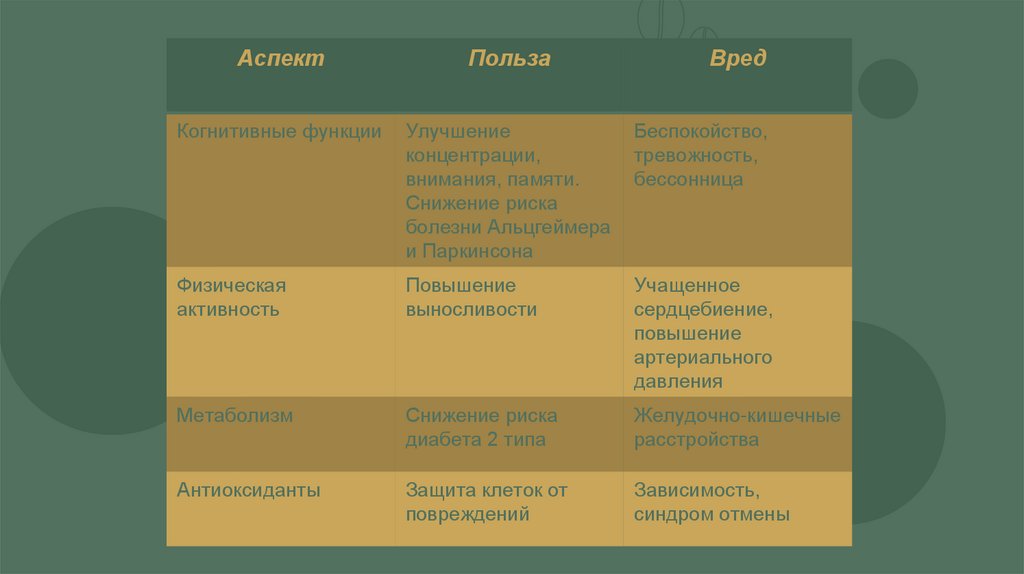 | Аспект | Польза | Вред |
|---|---|---|
| Когнитивные функции | Улучшение концентрации, внимания, памяти. Снижение риска болезни Альцгеймера и Паркинсона | Беспокойство, тревожность, бессонница |
| Физическая активность | Повышение выносливости | Учащенное сердцебиение, повышение артериального давления |
| Метаболизм | Снижение риска диабета 2 типа | Желудочно-кишечные расстройства |
| Антиоксиданты | Защита клеток от повреждений | Зависимость, синдром отмены |